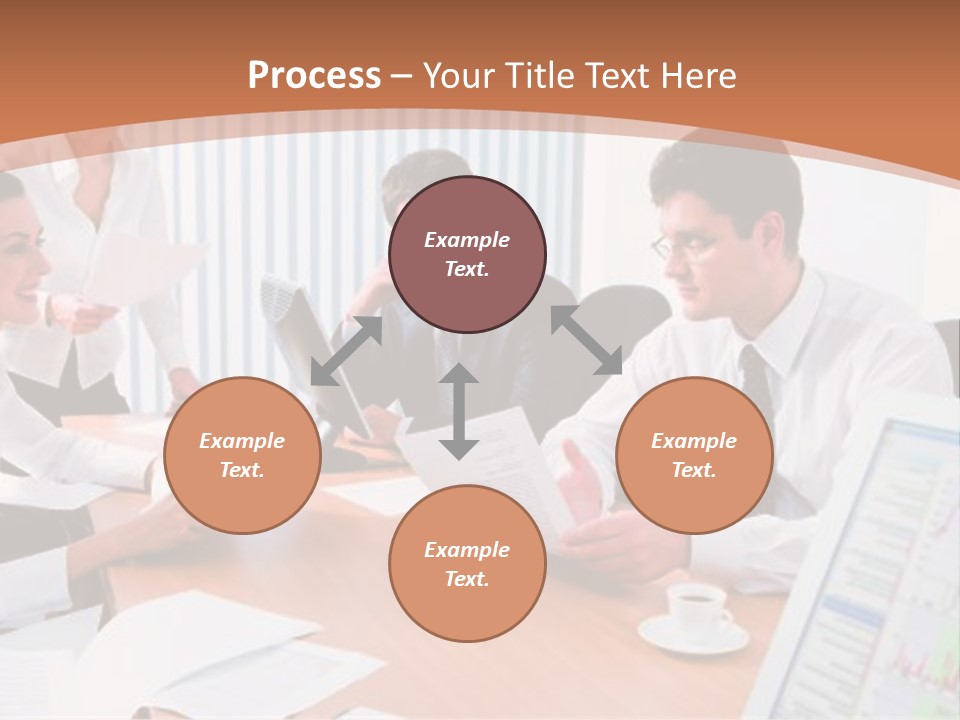 Process – Your Title Text Here

Example Text.

Example Text.

Example Text.

Example Text.